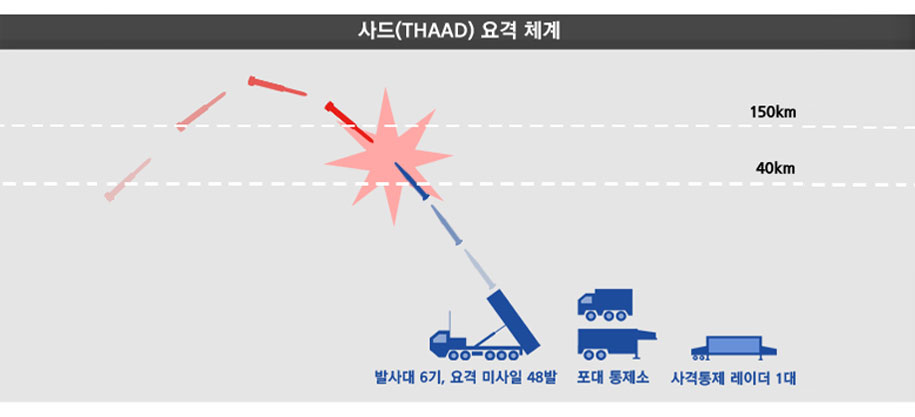 사드(THAAD) 요격 체계

150km

40km

발사대 6기, 요격 미사일 48발

포대 통제소

사격통제 레이더 1대